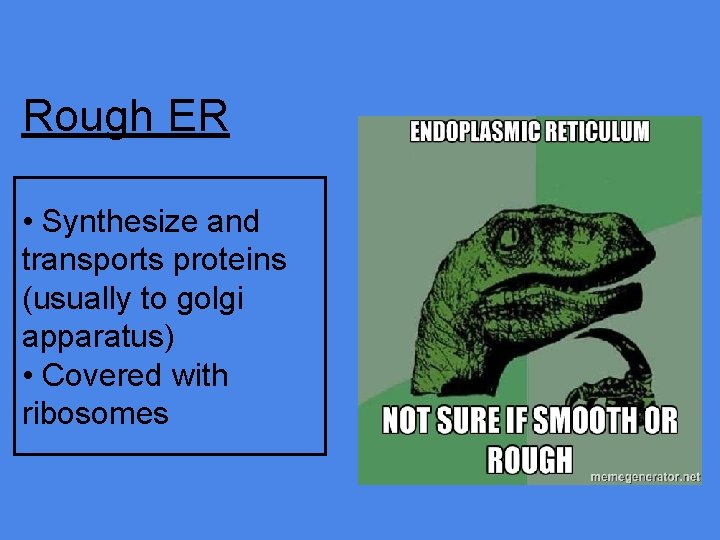 Rough ER

• Synthesize and transports proteins (usually to golgi apparatus)
• Covered with ribosomes

ENDOPLASMIC RETICULUM

NOT SURE IF SMOOTH OR ROUGH

memegenerator.net